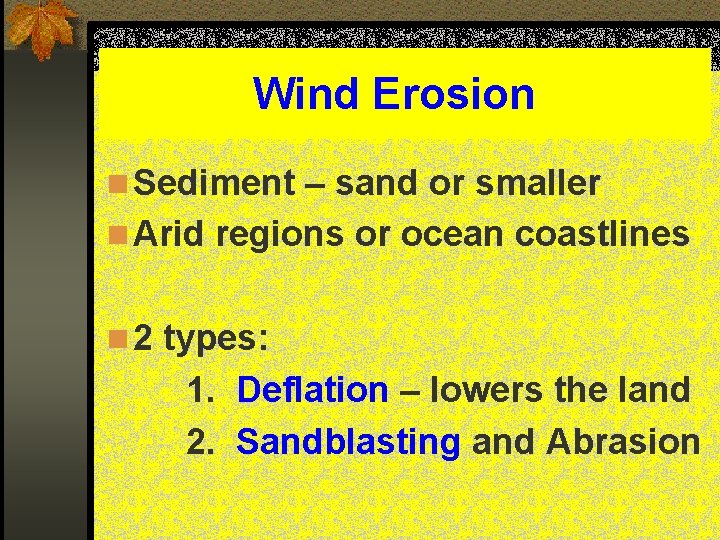 Wind Erosion

Sediment – sand or smaller

Arid regions or ocean coastlines

2 types:

1. Deflation – lowers the land
2. Sandblasting and Abrasion